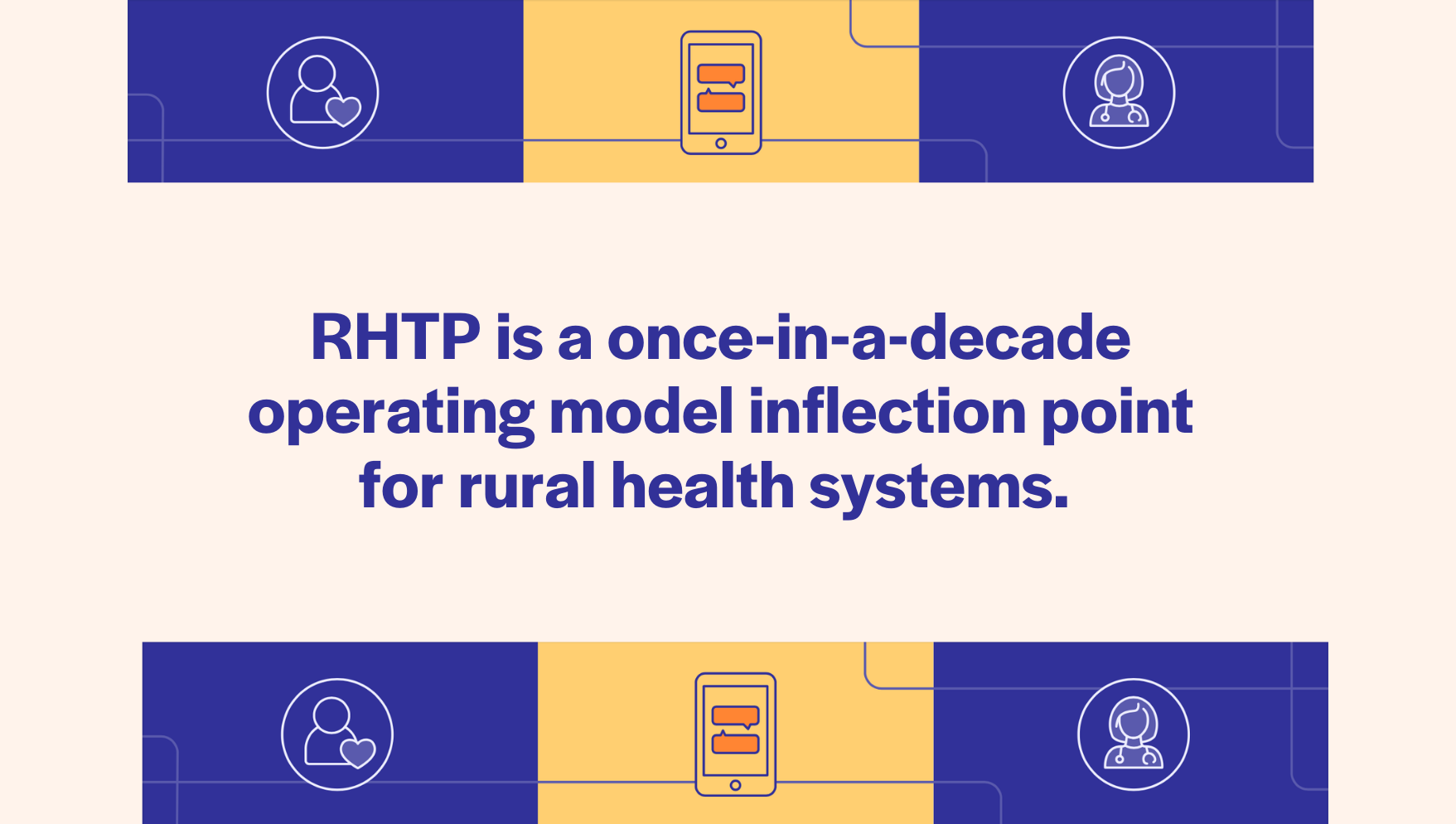 RHTP is a once-in-a-decade operating model inflection point for rural health systems.